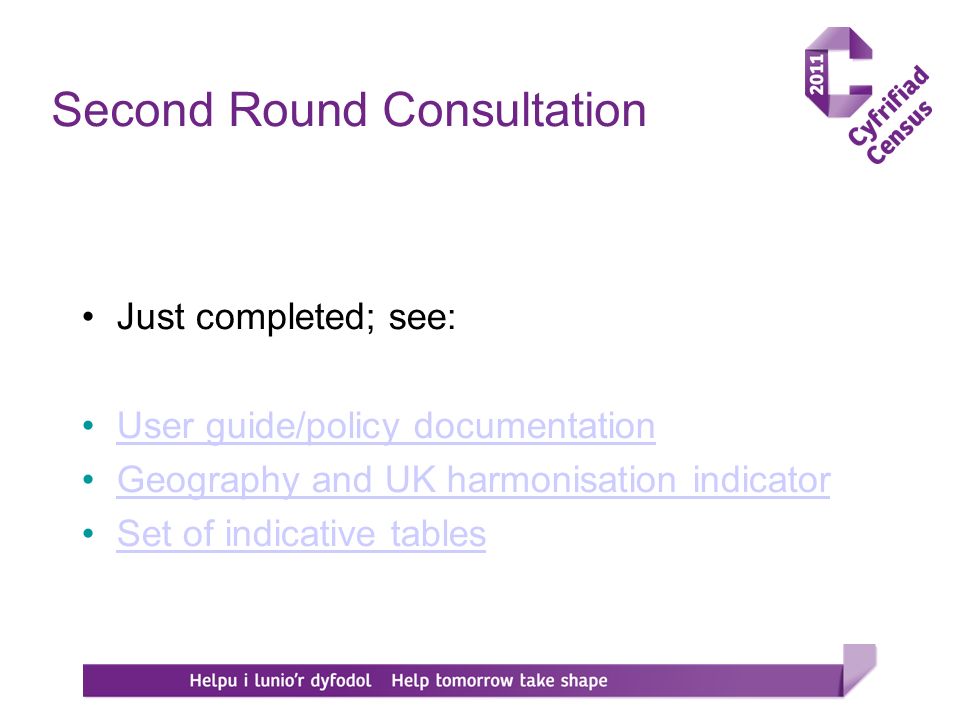 Second Round Consultation

2011 Cyfrifiad Census

• Just completed; see:

• User guide/policy documentation
• Geography and UK harmonisation indicator
• Set of indicative tables

Helpu i lunio'r dyfodol Help tomorrow take shape